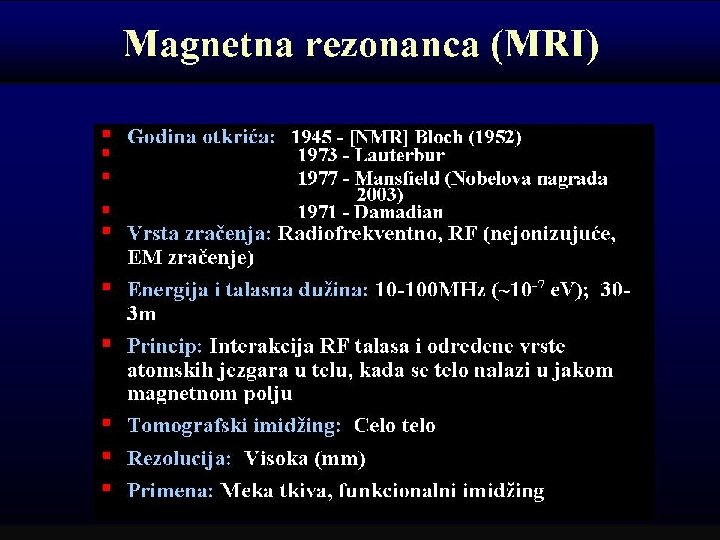 Magnetna rezonanca (MRI)

- Godina otkrića: 1945 - [NMR] Bloch (1952)
- 1973 - Lauterbur
- 1977 - Mansfield (Nobelova nagrada 2003)
- 1971 - Damadian
- Vrsta zračenja: Radiofrekventno, RF (nejonizujuće, EM zračenje)
- Energija i talasna dužina: 10-100MHz (~$10^{-7}$ eV); 30-3m
- Princip: Interakcija RF talasa i određene vrste atomskih jezgara u telu, kada se telo nalazi u jakom magnetnom polju
- Tomografski imidžing: Celo telo
- Rezolucija: Visoka (mm)
- Primena: Meka tkiva, funkcionalni imidžing